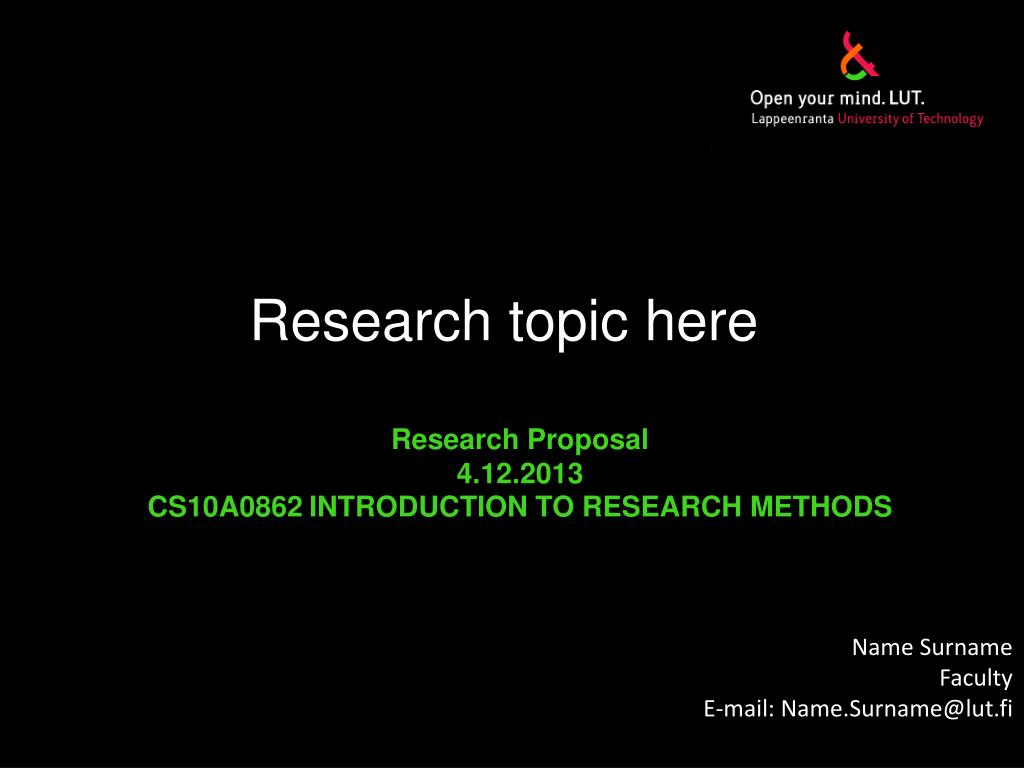 Open your mind. LUT.
Lappeenranta University of Technology

Research topic here

Research Proposal
4.12.2013
CS10A0862 INTRODUCTION TO RESEARCH METHODS

Name Surname
Faculty
E-mail: Name.Surname@lut.fi